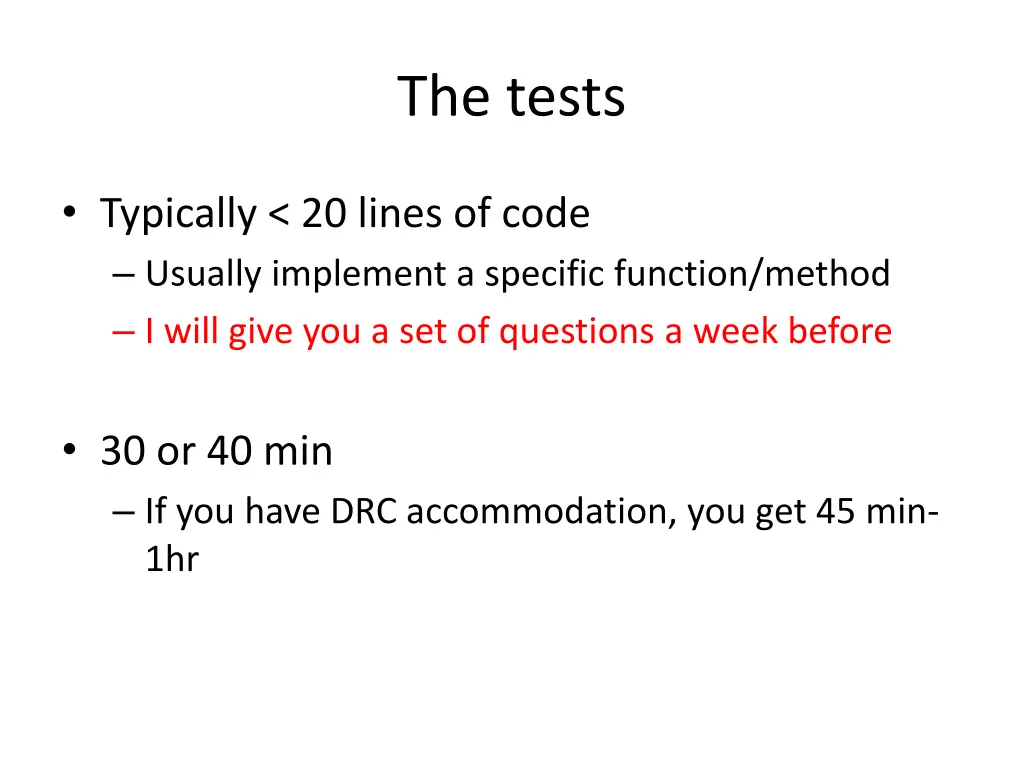 The tests

• Typically < 20 lines of code
– Usually implement a specific function/method
– I will give you a set of questions a week before

• 30 or 40 min
– If you have DRC accommodation, you get 45 min-1hr